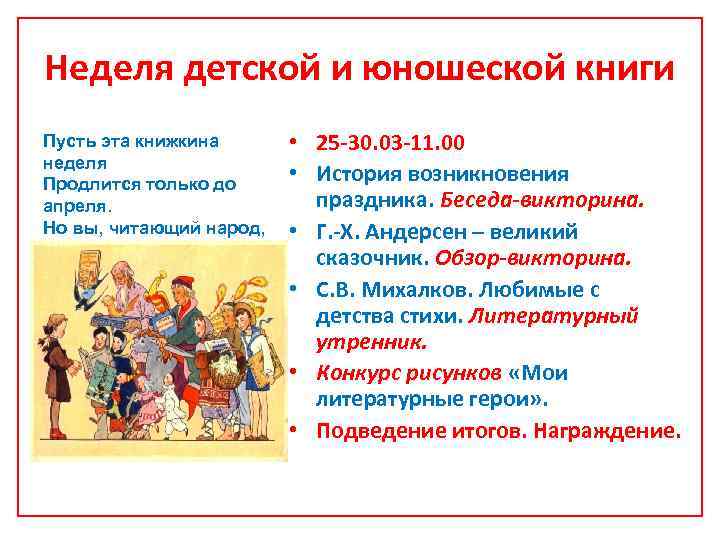 Неделя детской и юношеской книги

Пусть эта книжкина неделя
Продлится только до апреля.
Но вы, читающий народ,

• 25-30.03-11.00
• История возникновения праздника. Беседа-викторина.
• Г.-Х. Андерсен – великий сказочник. Обзор-викторина.
• С.В. Михалков. Любимые с детства стихи. Литературный утренник.
• Конкурс рисунков «Мои литературные герои».
• Подведение итогов. Награждение.